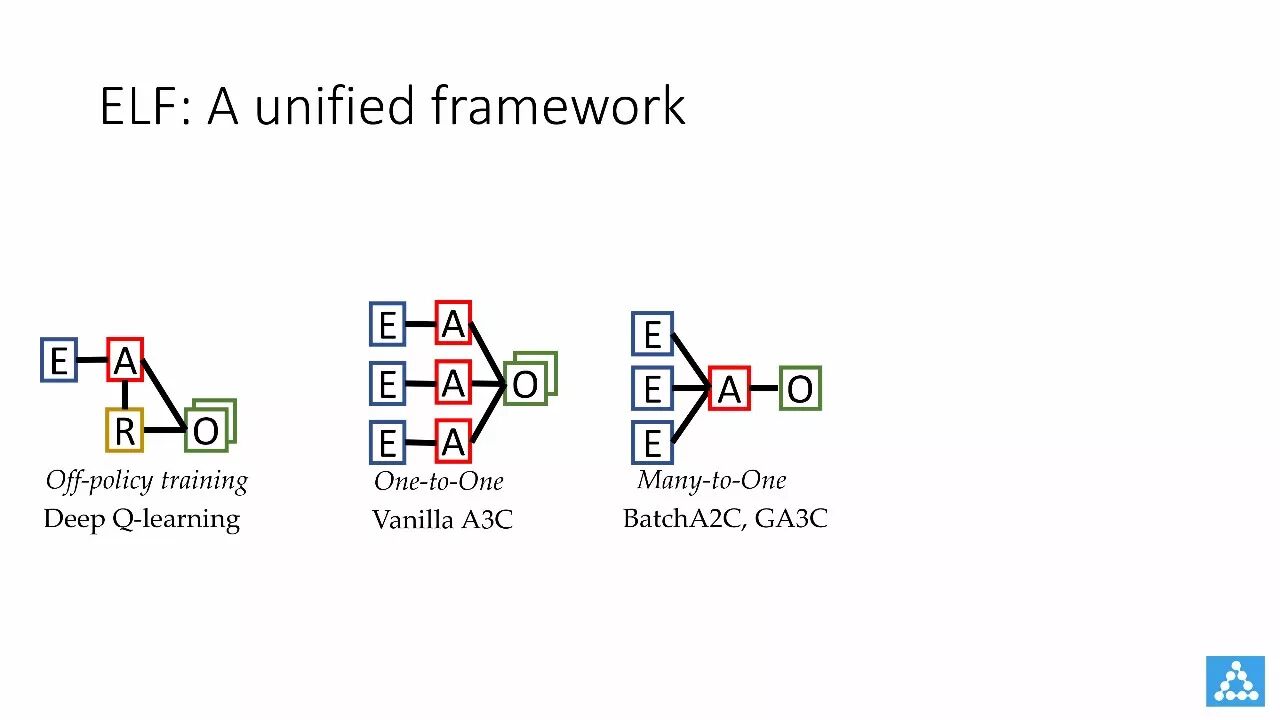 ELF: A unified framework

E A R O

Off-policy training
Deep Q-learning

E A
E A O
E A

One-to-One
Vanilla A3C

E
E A O
E

Many-to-One
BatchA2C, GA3C